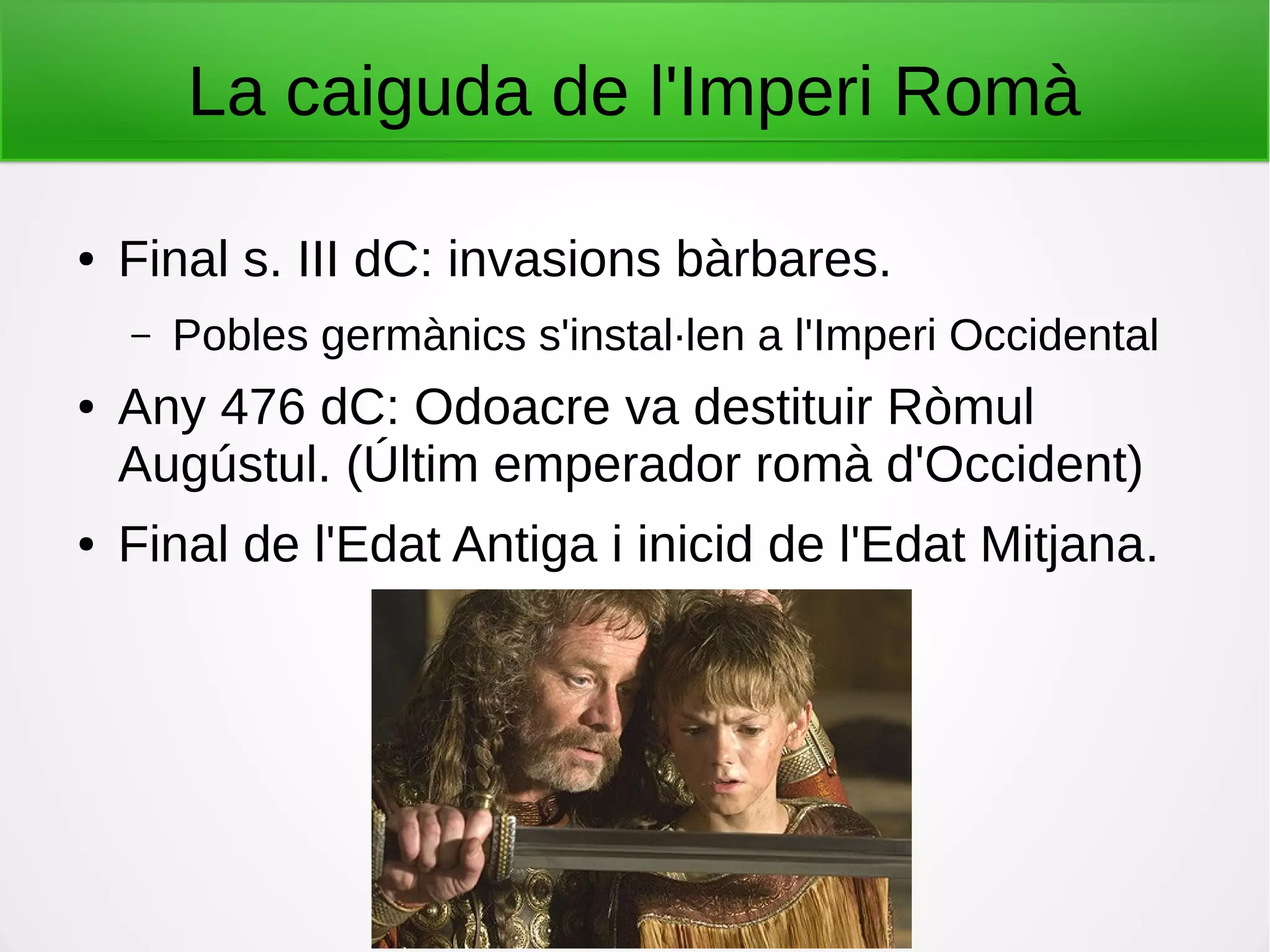 La caiguda de l'Imperi Romà

• Final s. III dC: invasions bàrbares.
 – Pobles germànics s'instal·len a l'Imperi Occidental
• Any 476 dC: Odoacre va destituir Ròmul Augústul. (Últim emperador romà d'Occident)
• Final de l'Edat Antiga i inicid de l'Edat Mitjana.